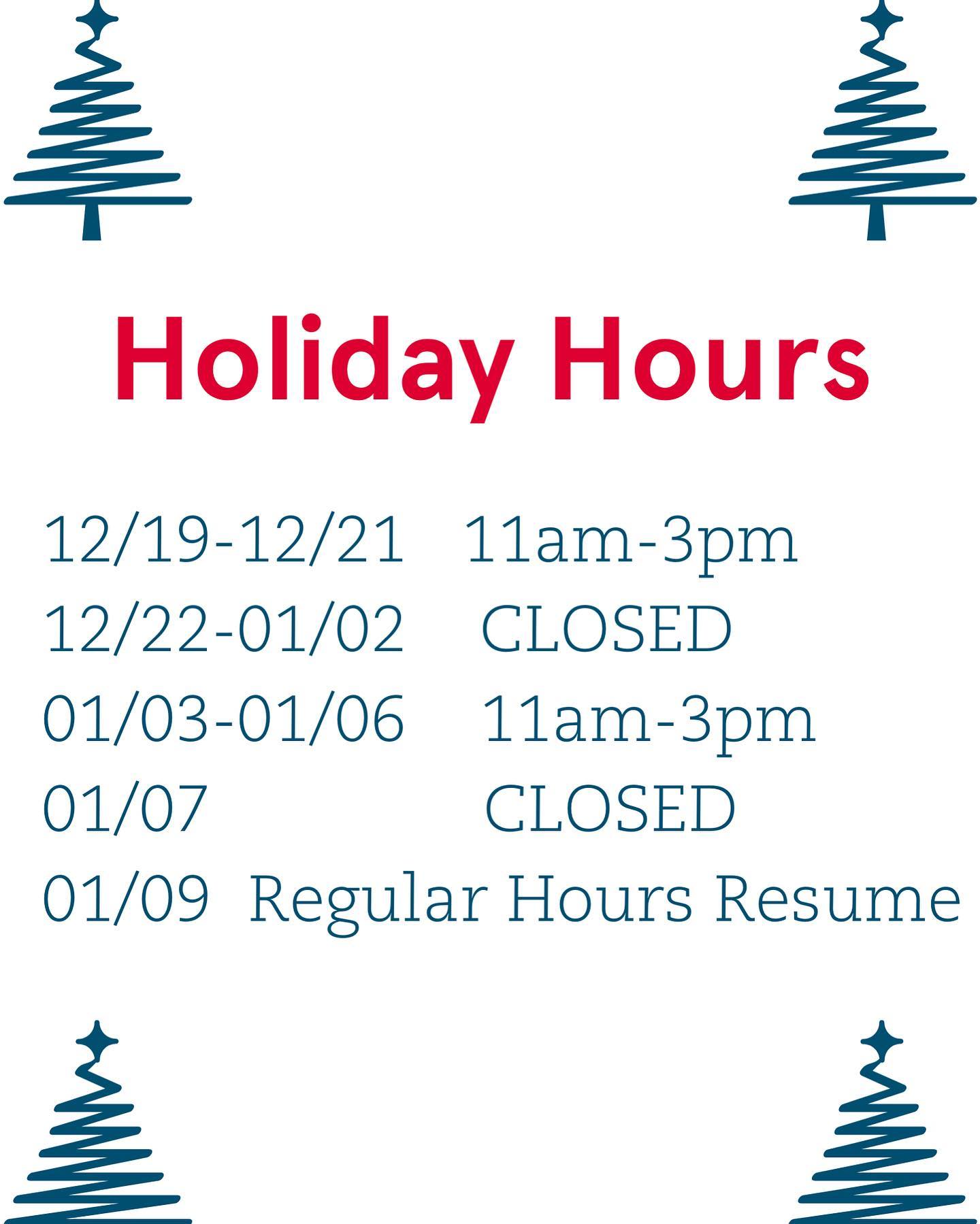 Holiday Hours

12/19-12/21 11am-3pm
12/22-01/02 CLOSED
01/03-01/06 11am-3pm
01/07 CLOSED
01/09 Regular Hours Resume